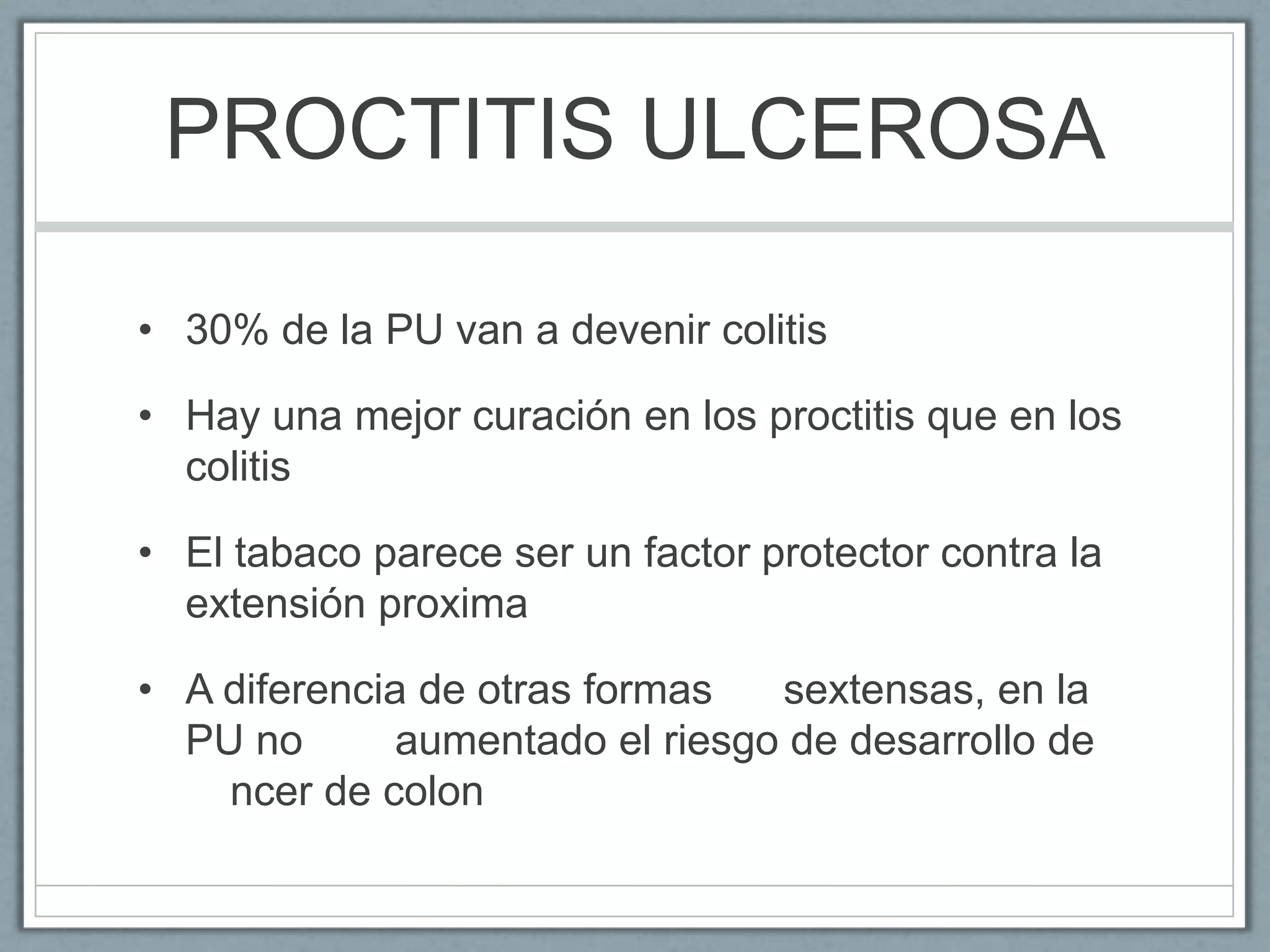 PROCTITIS ULCEROSA

• 30% de la PU van a devenir colitis

• Hay una mejor curación en los proctitis que en los colitis

• El tabaco parece ser un factor protector contra la extensión proxima

• A diferencia de otras formas sextensas, en la PU no aumentado el riesgo de desarrollo de ncer de colon